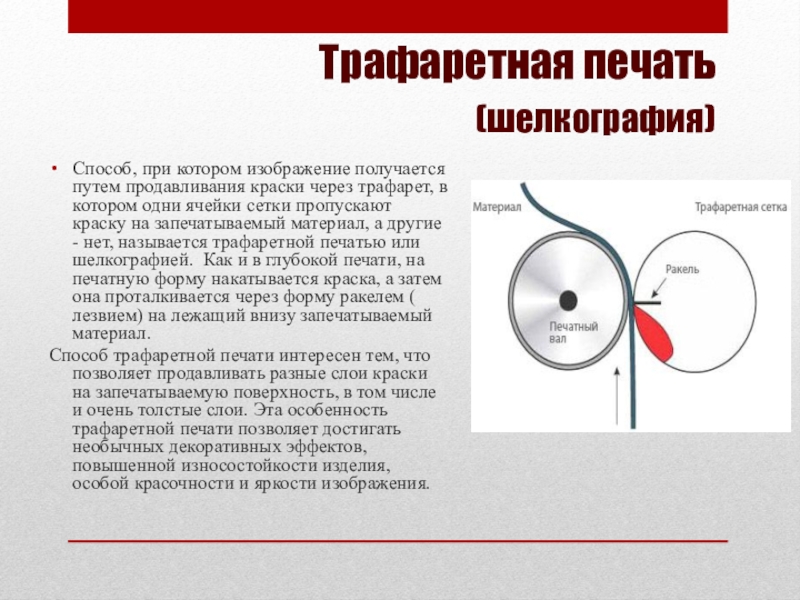 Трафаретная печать (шелкография)

• Способ, при котором изображение получается путем продавливания краски через трафарет, в котором одни ячейки сетки пропускают краску на запечатываемый материал, а другие - нет, называется трафаретной печатью или шелкографией. Как и в глубокой печати, на печатную форму накатывается краска, а затем она проталкивается через форму ракелем ( лезвием) на лежащий внизу запечатываемый материал.

Способ трафаретной печати интересен тем, что позволяет продавливать разные слои краски на запечатываемую поверхность, в том числе и очень толстые слои. Эта особенность трафаретной печати позволяет достигать необычных декоративных эффектов, повышенной износостойкости изделия, особой красочности и яркости изображения.

Материал
Трафаретная сетка
Ракель
Печатный вал